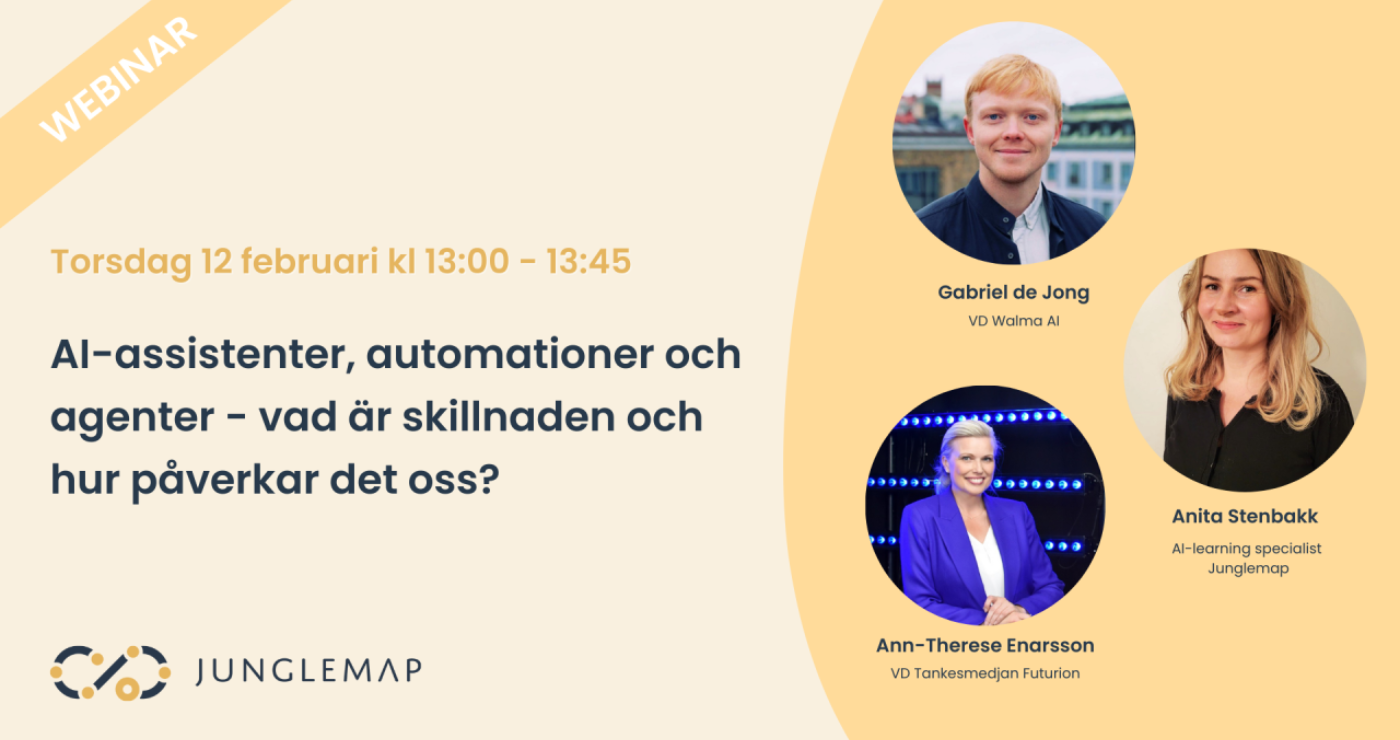 WEBINAR

Torsdag 12 februari kl 13:00 - 13:45

AI-assistenter, automationer och agenter - vad är skillnaden och hur påverkar det oss?

JUNGLEMAP

Gabriel de Jong
VD Walma AI

Anita Stenbakk
AI-learning specialist Junglemap

Ann-Therese Enarsson
VD Tankesmedjan Futurion